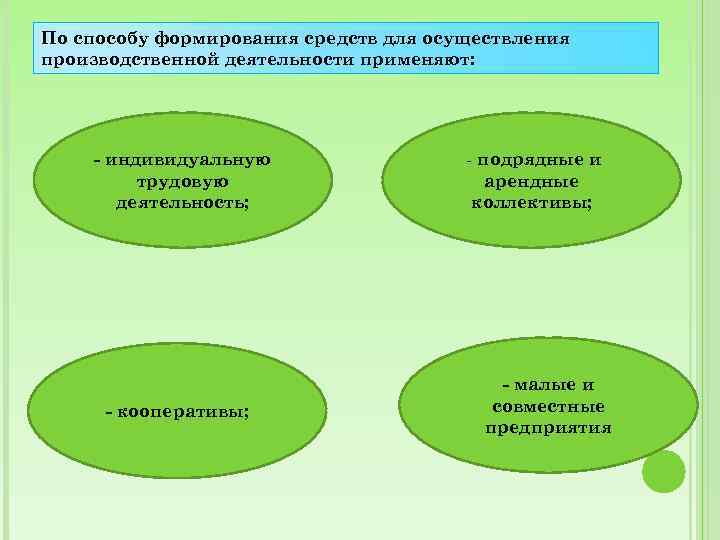 По способу формирования средств для осуществления производственной деятельности применяют:

- индивидуальную трудовую деятельность;

- подрядные и арендные коллективы;

- кооперативы;

- малые и совместные предприятия